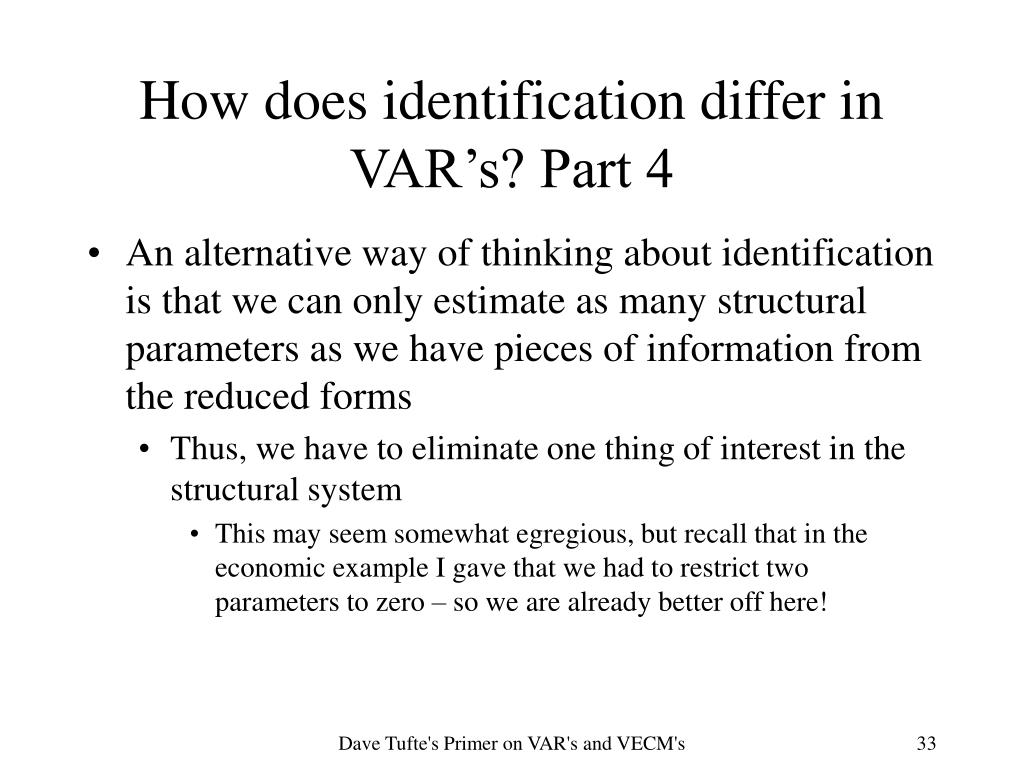 How does identification differ in VAR’s? Part 4

• An alternative way of thinking about identification is that we can only estimate as many structural parameters as we have pieces of information from the reduced forms
  • Thus, we have to eliminate one thing of interest in the structural system
    • This may seem somewhat egregious, but recall that in the economic example I gave that we had to restrict two parameters to zero – so we are already better off here!

Dave Tufte's Primer on VAR's and VECM's

33